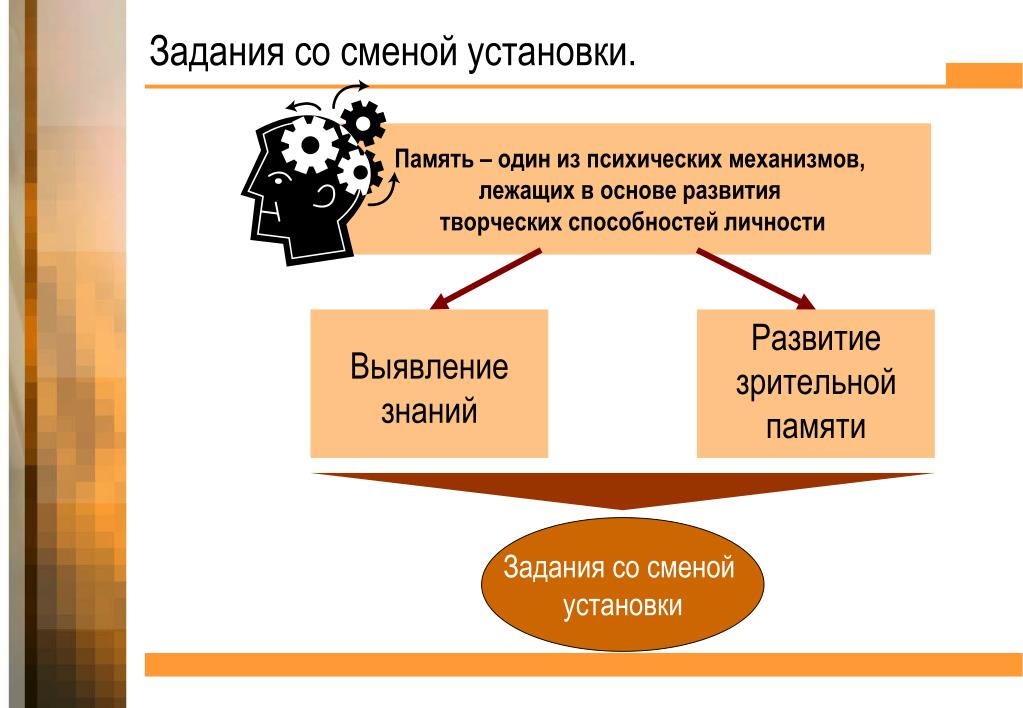 Задания со сменой установки.

Память – один из психических механизмов, лежащих в основе развития творческих способностей личности

Выявление знаний

Развитие зрительной памяти

Задания со сменой установки